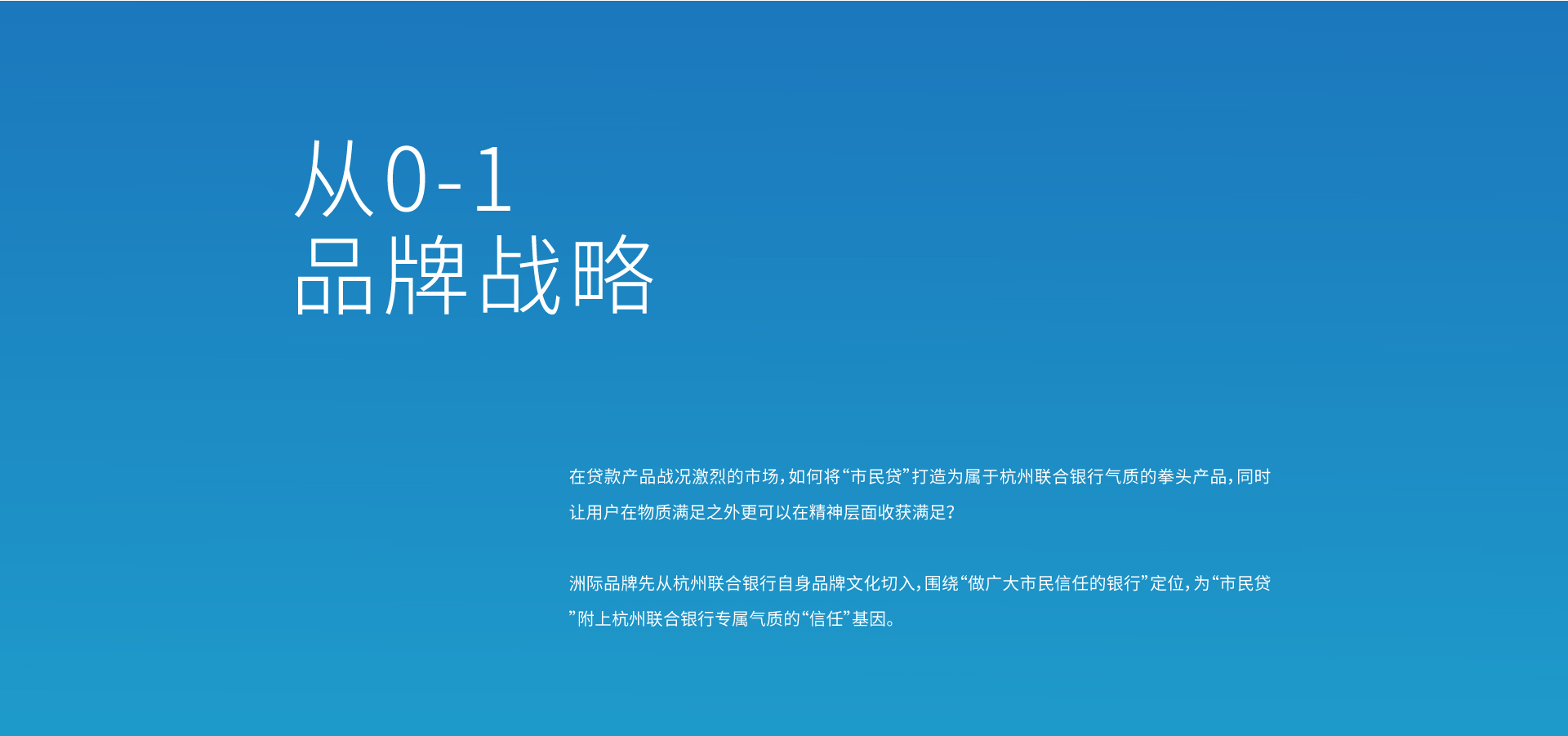 从0-1
品牌战略

在贷款产品战况激烈的市场，如何将“市民贷”打造为属于杭州联合银行气质的拳头产品，同时让用户在物质满足之外更可以在精神层面收获满足？

洲际品牌先从杭州联合银行自身品牌文化切入，围绕“做广大市民信任的银行”定位，为“市民贷”附上杭州联合银行专属气质的“信任”基因。